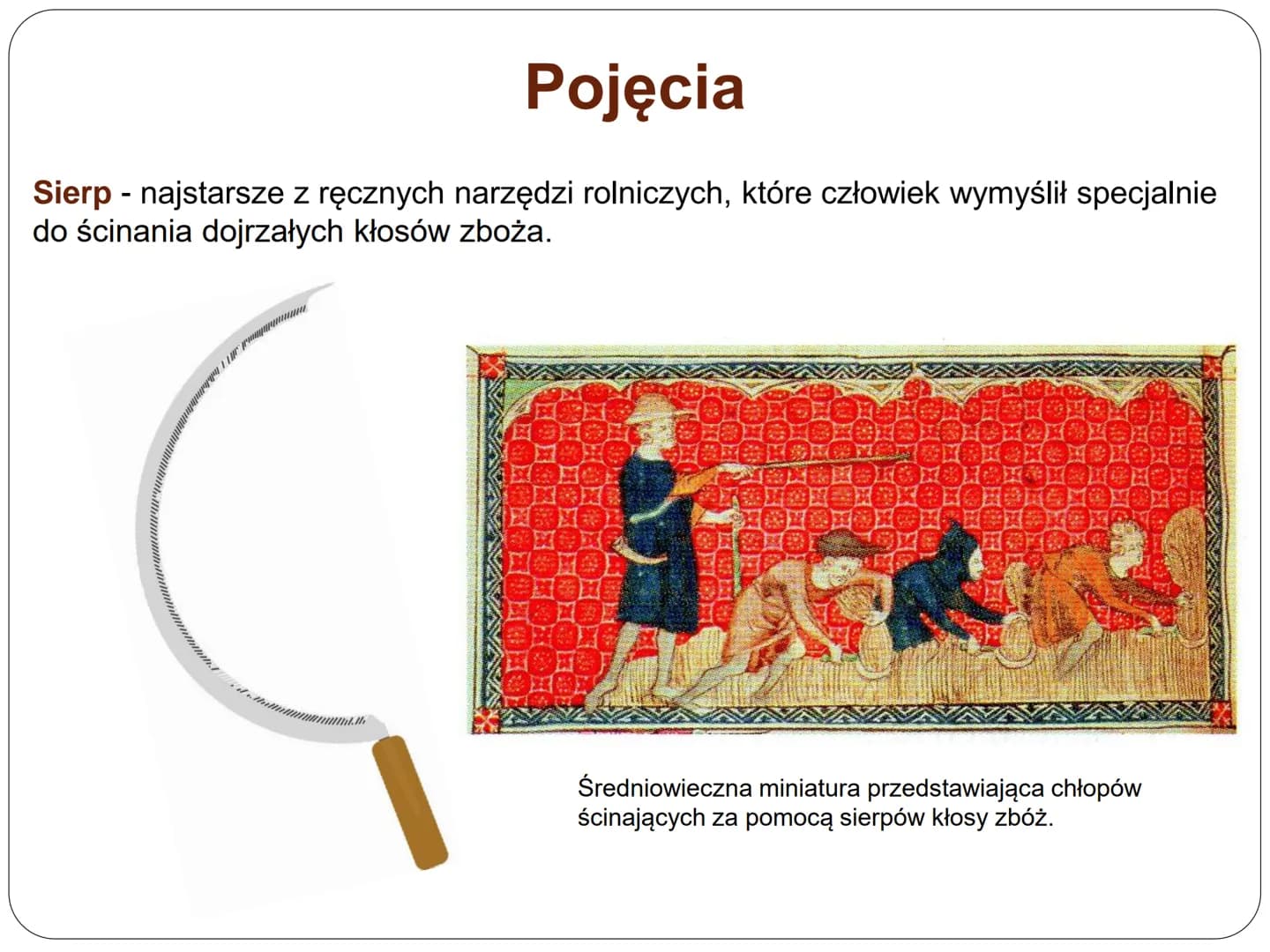 Pojęcia

Sierp - najstarsze z ręcznych narzędzi rolniczych, które człowiek wymyślił specjalnie do ścinania dojrzałych kłosów zboża.

Średniowieczna miniatura przedstawiająca chłopów ścinających za pomocą sierpów kłosy zbóż.